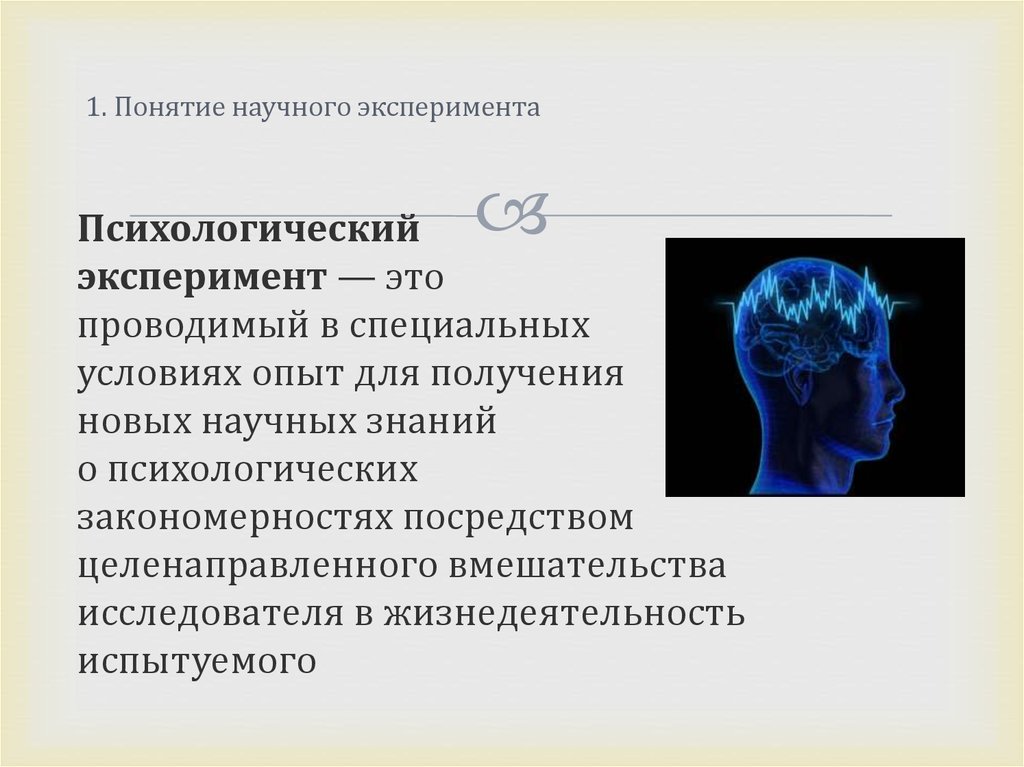 1. Понятие научного эксперимента

Психологический эксперимент — это проводимый в специальных условиях опыт для получения новых научных знаний о психологических закономерностях посредством целенаправленного вмешательства исследователя в жизнедеятельность испытуемого